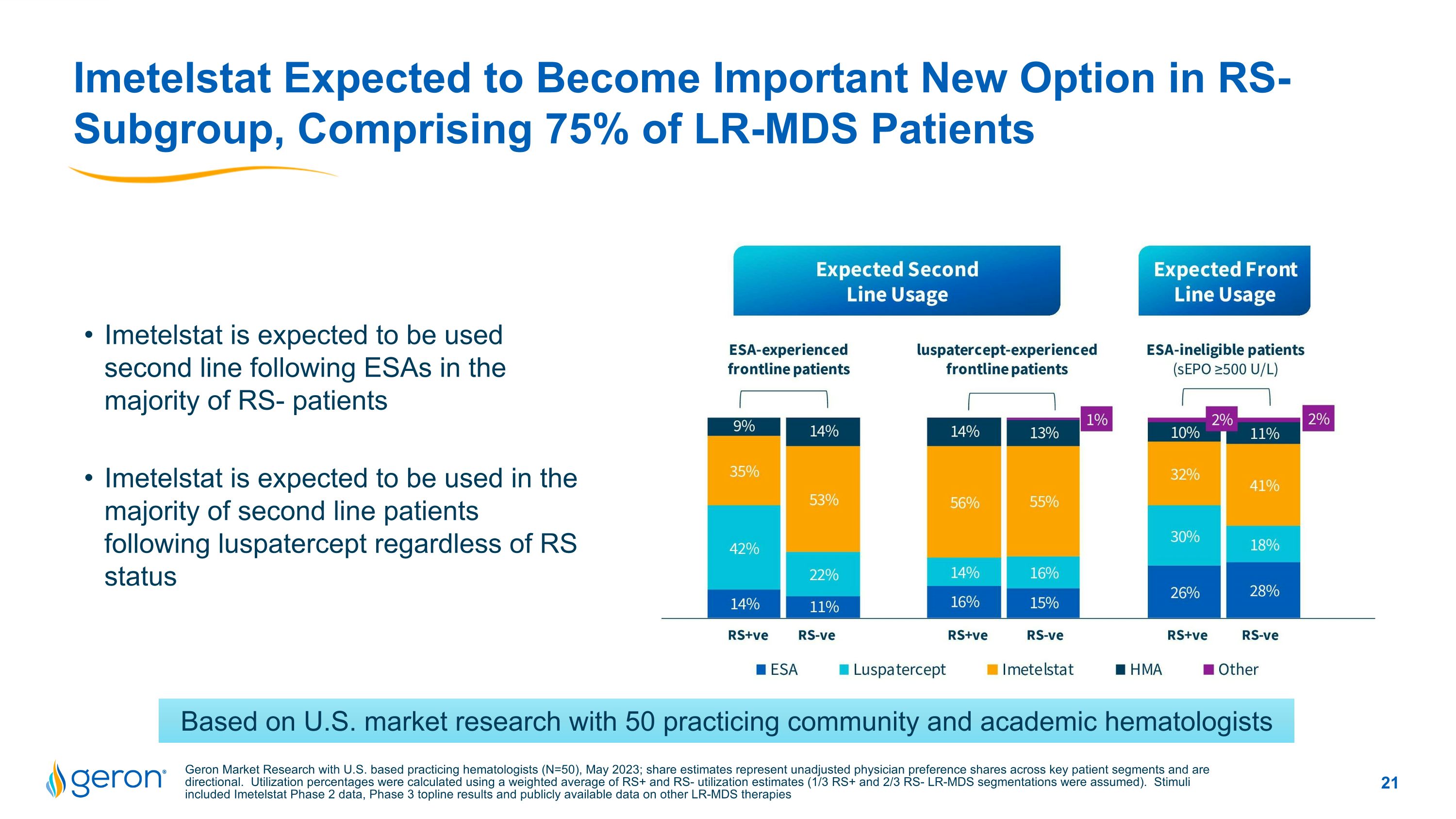 Imetelstat Expected to Become Important New Option in RS- Subgroup, Comprising 75% of LR-MDS Patients

• Imetelstat is expected to be used second line following ESAs in the majority of RS- patients

• Imetelstat is expected to be used in the majority of second line patients following luspatercept regardless of RS status

Expected Second Line Usage

Expected Front Line Usage

ESA-experienced frontline patients

luspatercept-experienced frontline patients

ESA-ineligible patients (sEPO ≥500 U/L)

9%
35%
42%
14%

14%
53%
22%
11%

14%
56%
14%
16%

1%
13%
55%
16%
15%

2%
10%
32%
30%
26%

2%
11%
41%
18%
28%

RS+ve RS-ve RS+ve RS-ve RS+ve RS-ve

ESA Luspatercept Imetelstat HMA Other

Based on U.S. market research with 50 practicing community and academic hematologists

geron

Geron Market Research with U.S. based practicing hematologists (N=50), May 2023; share estimates represent unadjusted physician preference shares across key patient segments and are directional. Utilization percentages were calculated using a weighted average of RS+ and RS- utilization estimates (1/3 RS+ and 2/3 RS- LR-MDS segmentations were assumed). Stimuli included Imetelstat Phase 2 data, Phase 3 topline results and publicly available data on other LR-MDS therapies

21